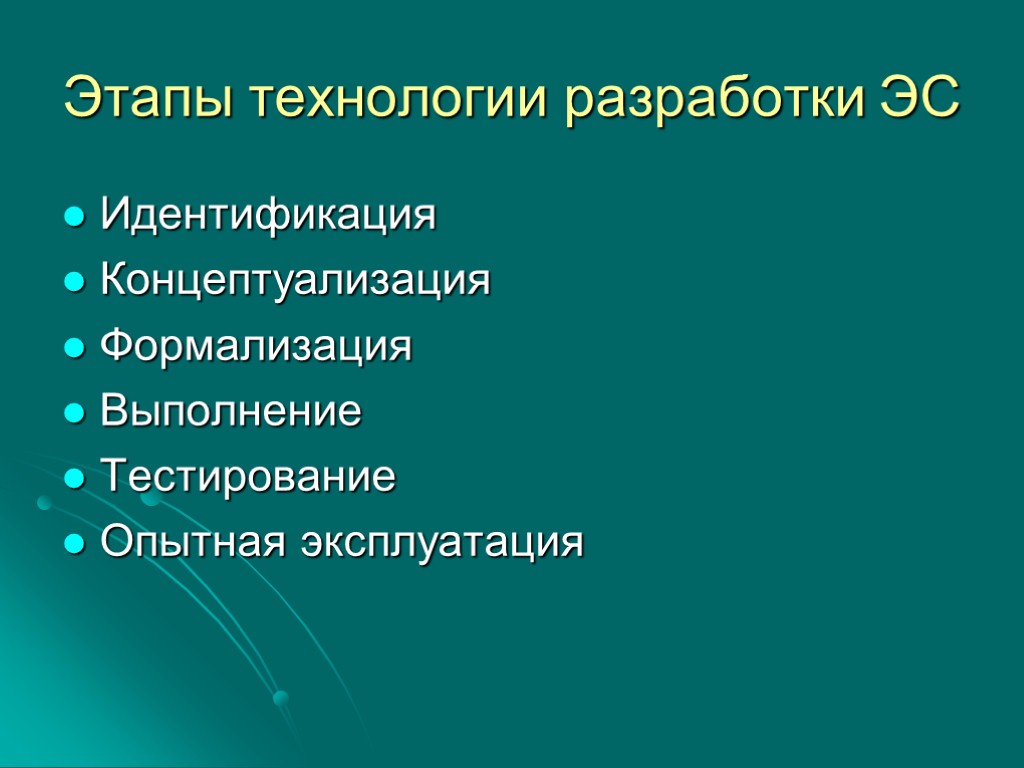 Этапы технологии разработки ЭС

- Идентификация
- Концептуализация
- Формализация
- Выполнение
- Тестирование
- Опытная эксплуатация